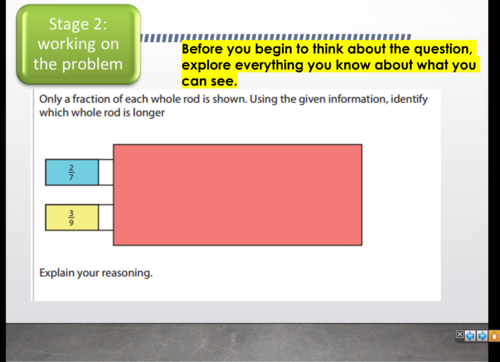 Stage 2: working on the problem

Before you begin to think about the question, explore everything you know about what you can see.

Only a fraction of each whole rod is shown. Using the given information, identify which whole rod is longer

$\frac{2}{7}$

$\frac{3}{9}$

Explain your reasoning.